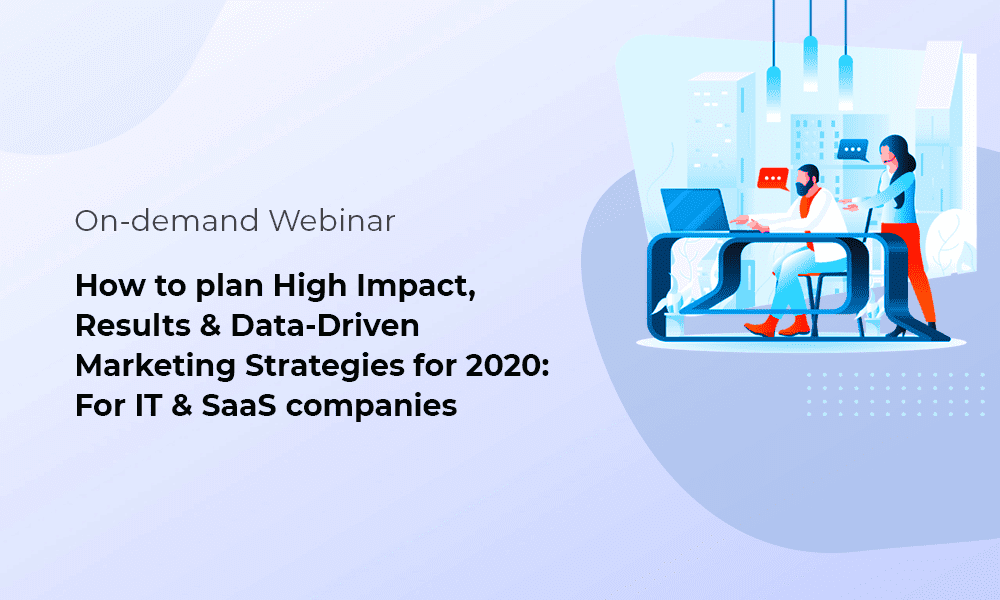 On-demand Webinar

How to plan High Impact, Results & Data-Driven Marketing Strategies for 2020: For IT & SaaS companies